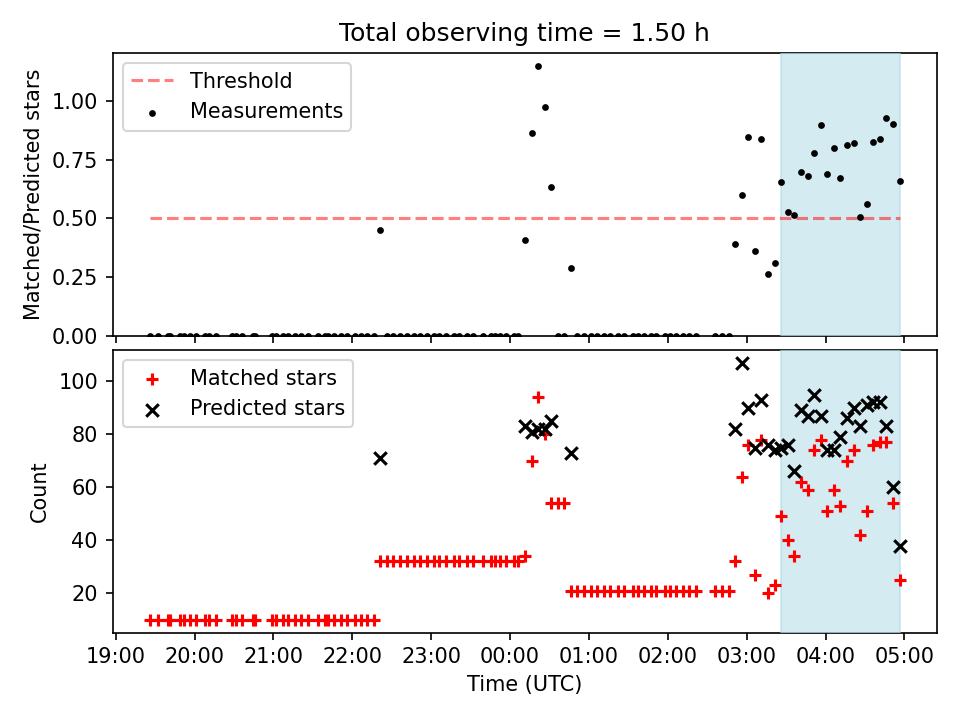 Total observing time = 1.50 h

Threshold
Measurements

Matched/Predicted stars

1.00
0.75
0.50
0.25
0.00

Matched stars
Predicted stars

Count

100
80
60
40
20

19:00 20:00 21:00 22:00 23:00 00:00 01:00 02:00 03:00 04:00 05:00

Time (UTC)